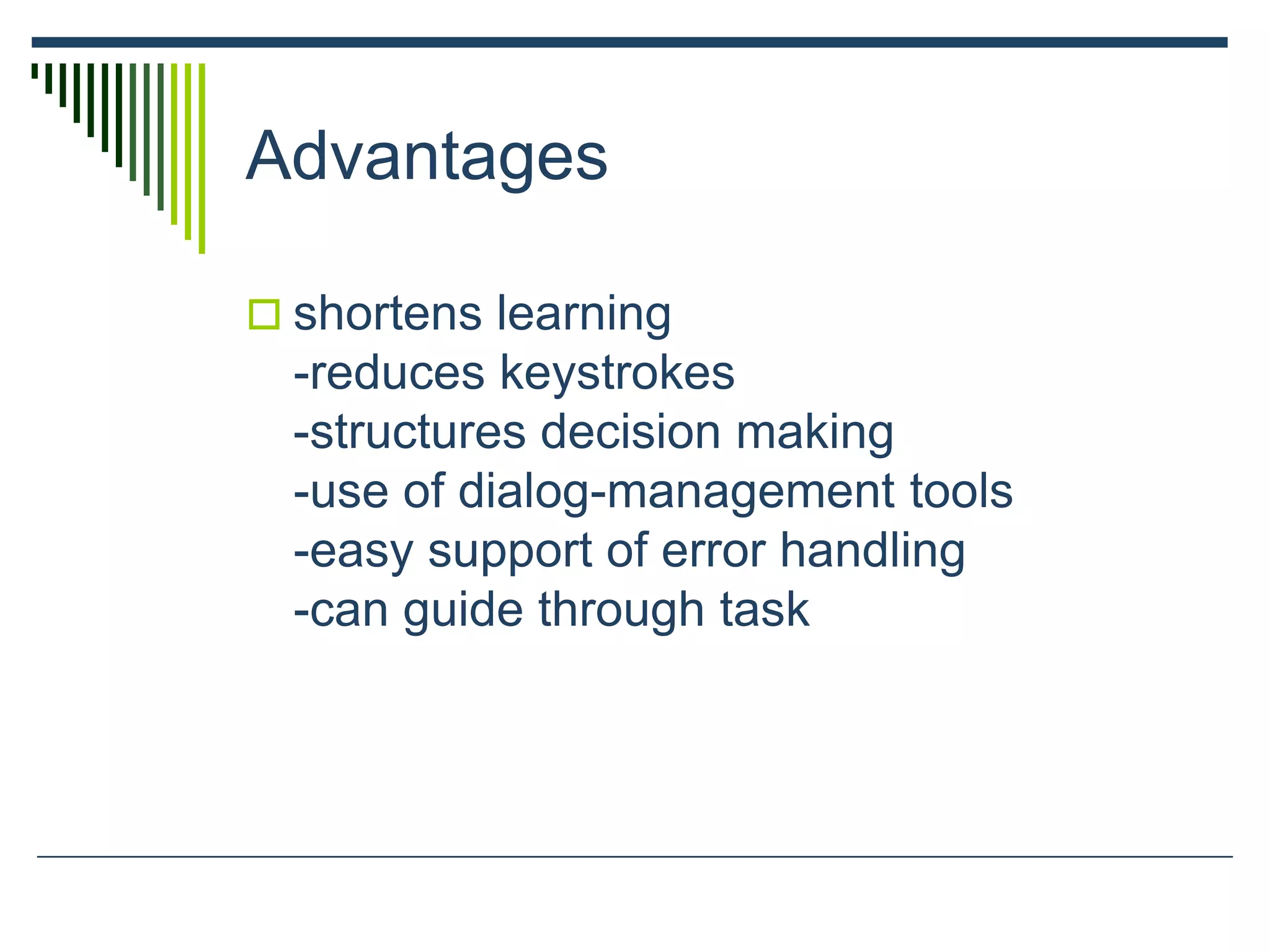 Advantages

shortens learning
-reduces keystrokes
-structures decision making
-use of dialog-management tools
-easy support of error handling
-can guide through task